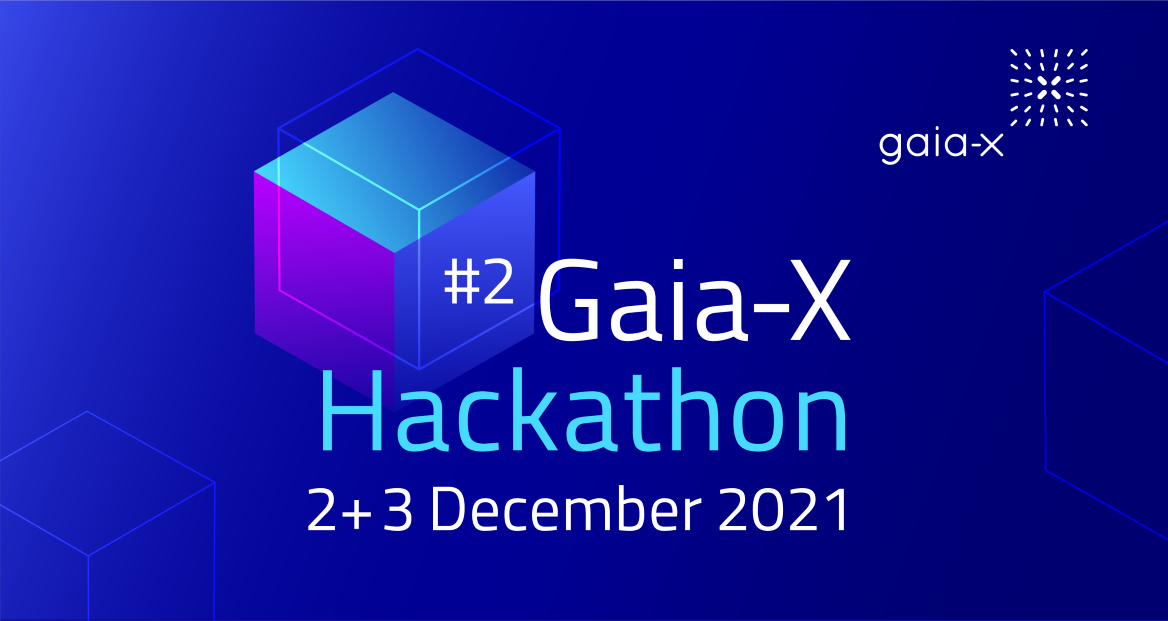 gaia-x

#2 Gaia-X
Hackathon
2+3 December 2021